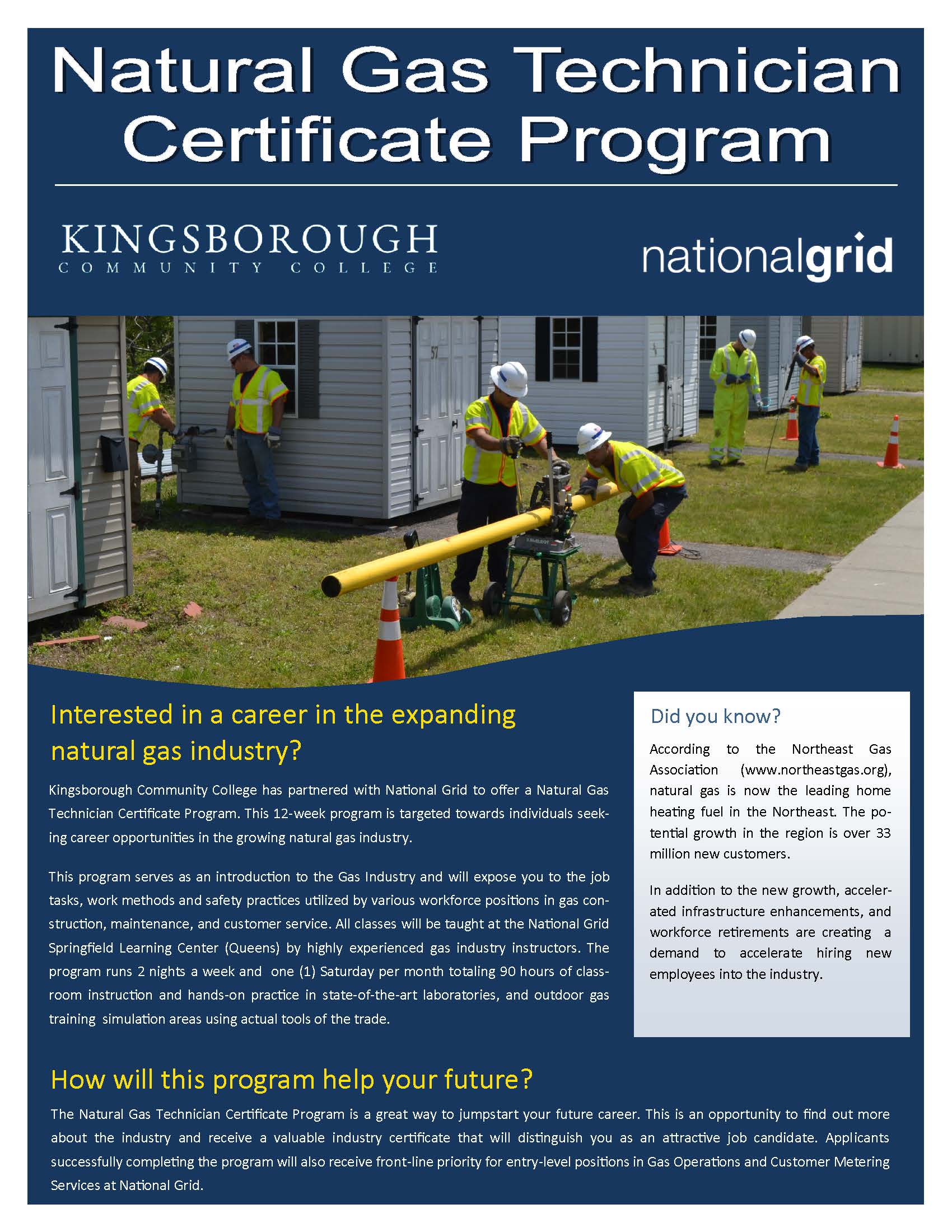 Natural Gas Technician Certificate Program

KINGSBOROUGH
COMMUNITY COLLEGE

nationalgrid

Interested in a career in the expanding natural gas industry?

Kingsborough Community College has partnered with National Grid to offer a Natural Gas Technician Certificate Program. This 12-week program is targeted towards individuals seeking career opportunities in the growing natural gas industry.

This program serves as an introduction to the Gas Industry and will expose you to the job tasks, work methods and safety practices utilized by various workforce positions in gas construction, maintenance, and customer service. All classes will be taught at the National Grid Springfield Learning Center (Queens) by highly experienced gas industry instructors. The program runs 2 nights a week and one (1) Saturday per month totaling 90 hours of classroom instruction and hands-on practice in state-of-the-art laboratories, and outdoor gas training simulation areas using actual tools of the trade.

Did you know?

According to the Northeast Gas Association (www.northeastgas.org), natural gas is now the leading home heating fuel in the Northeast. The potential growth in the region is over 33 million new customers.

In addition to the new growth, accelerated infrastructure enhancements, and workforce retirements are creating a demand to accelerate hiring new employees into the industry.

How will this program help your future?

The Natural Gas Technician Certificate Program is a great way to jumpstart your future career. This is an opportunity to find out more about the industry and receive a valuable industry certificate that will distinguish you as an attractive job candidate. Applicants successfully completing the program will also receive front-line priority for entry-level positions in Gas Operations and Customer Metering Services at National Grid.